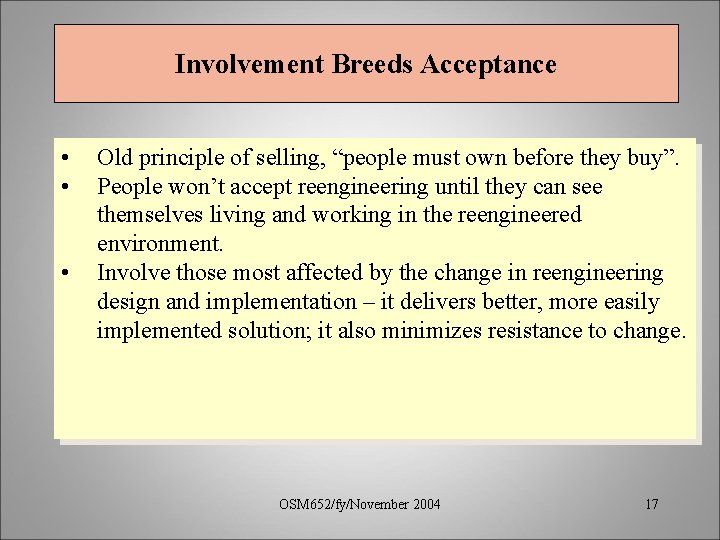 Involvement Breeds Acceptance

• Old principle of selling, “people must own before they buy”.
• People won’t accept reengineering until they can see themselves living and working in the reengineered environment.
• Involve those most affected by the change in reengineering design and implementation – it delivers better, more easily implemented solution; it also minimizes resistance to change.

OSM652/fy/November 2004

17